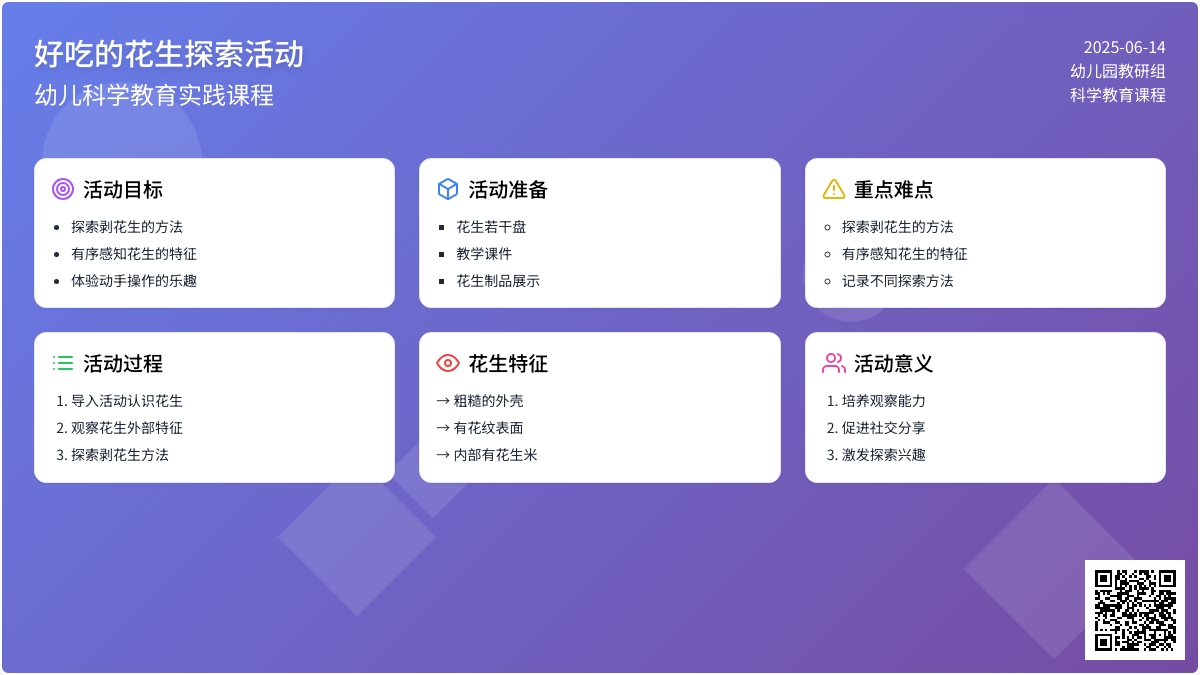 好吃的花生探索活动
幼儿科学教育实践课程

2025-06-14
幼儿园教研组
科学教育课程

活动目标
- 探索剥花生的方法
- 有序感知花生的特征
- 体验动手操作的乐趣

活动准备
- 花生若干盘
- 教学课件
- 花生制品展示

重点难点
- 探索剥花生的方法
- 有序感知花生的特征
- 记录不同探索方法

活动过程
1. 导入活动认识花生
2. 观察花生外部特征
3. 探索剥花生方法

花生特征
→ 粗糙的外壳
→ 有花纹表面
→ 内部有花生米

活动意义
1. 培养观察能力
2. 促进社交分享
3. 激发探索兴趣